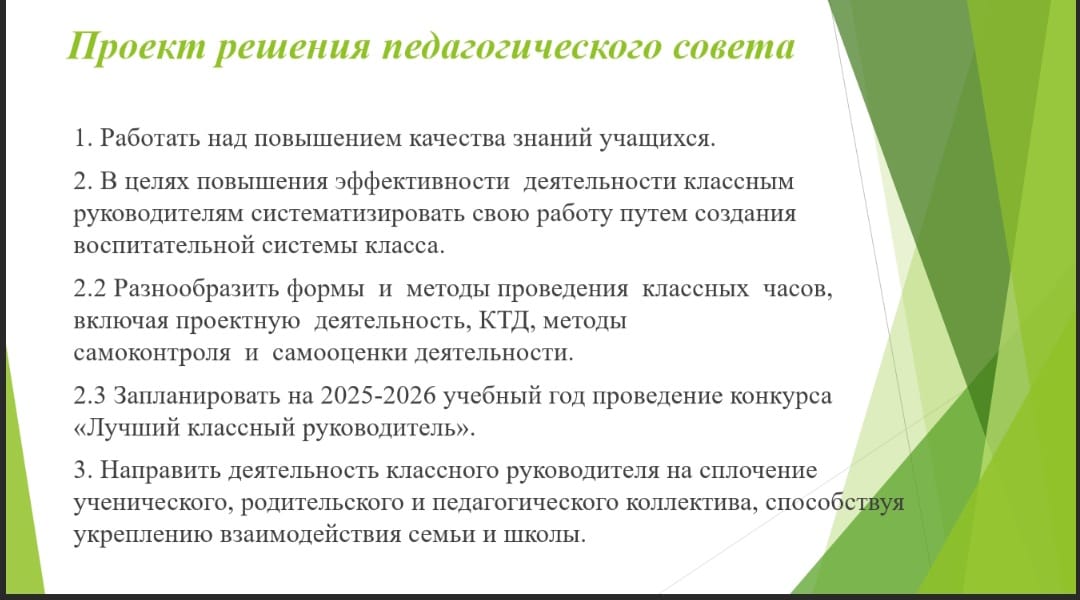 Проект решения педагогического совета

1. Работать над повышением качества знаний учащихся.

2. В целях повышения эффективности деятельности классным руководителям систематизировать свою работу путем создания воспитательной системы класса.

2.2 Разнообразить формы и методы проведения классных часов, включая проектную деятельность, КТД, методы самоконтроля и самооценки деятельности.

2.3 Запланировать на 2025-2026 учебный год проведение конкурса «Лучший классный руководитель».

3. Направить деятельность классного руководителя на сплочение ученического, родительского и педагогического коллектива, способствуя укреплению взаимодействия семьи и школы.